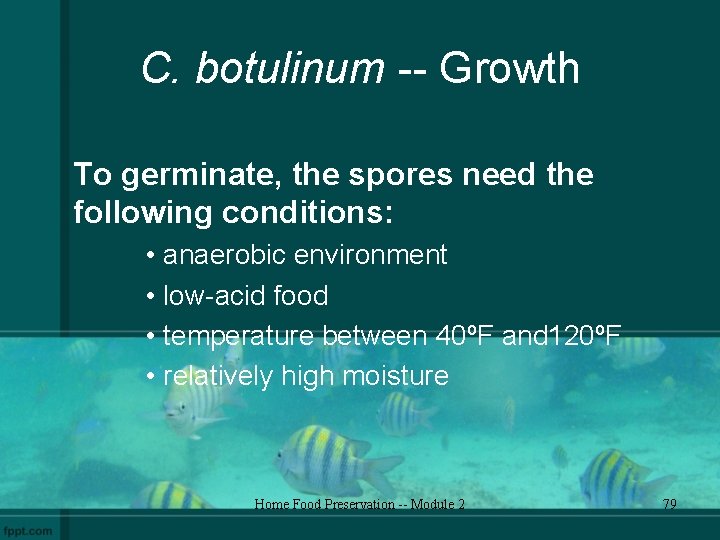 C. botulinum -- Growth

To germinate, the spores need the following conditions:

• anaerobic environment
• low-acid food
• temperature between 40ºF and120ºF
• relatively high moisture

Home Food Preservation -- Module 2

79

fppt.com